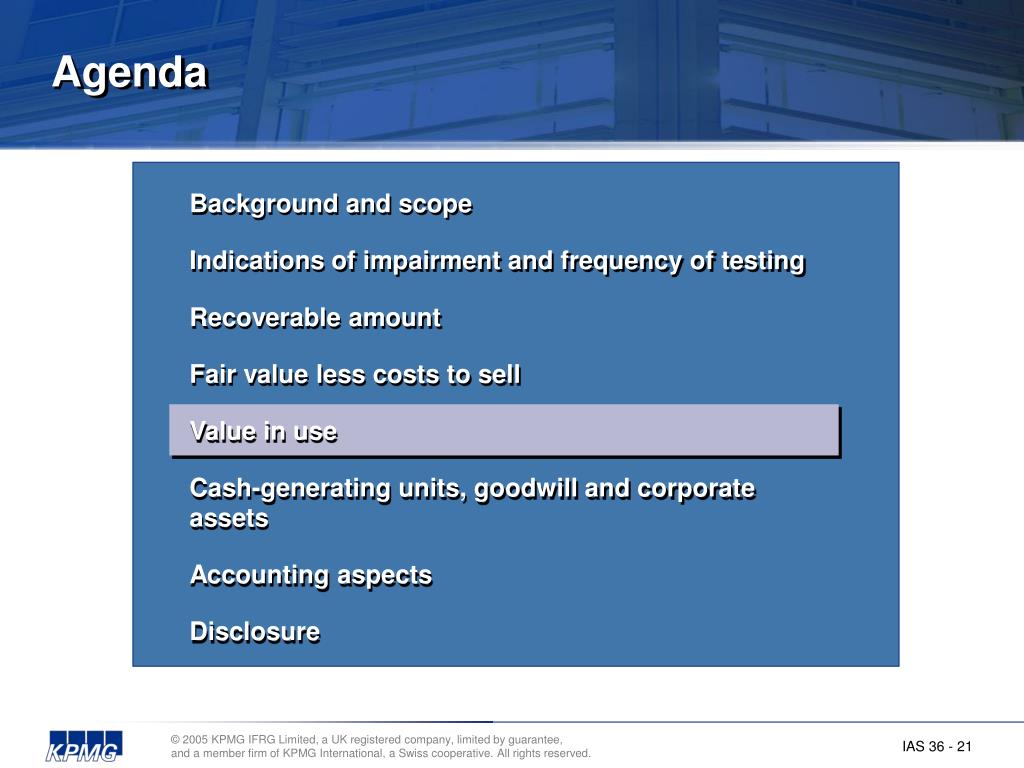 Agenda

Background and scope

Indications of impairment and frequency of testing

Recoverable amount

Fair value less costs to sell

Value in use

Cash-generating units, goodwill and corporate assets

Accounting aspects

Disclosure

KPMG

© 2005 KPMG IFRG Limited, a UK registered company, limited by guarantee, and a member firm of KPMG International, a Swiss cooperative. All rights reserved.

IAS 36 - 21